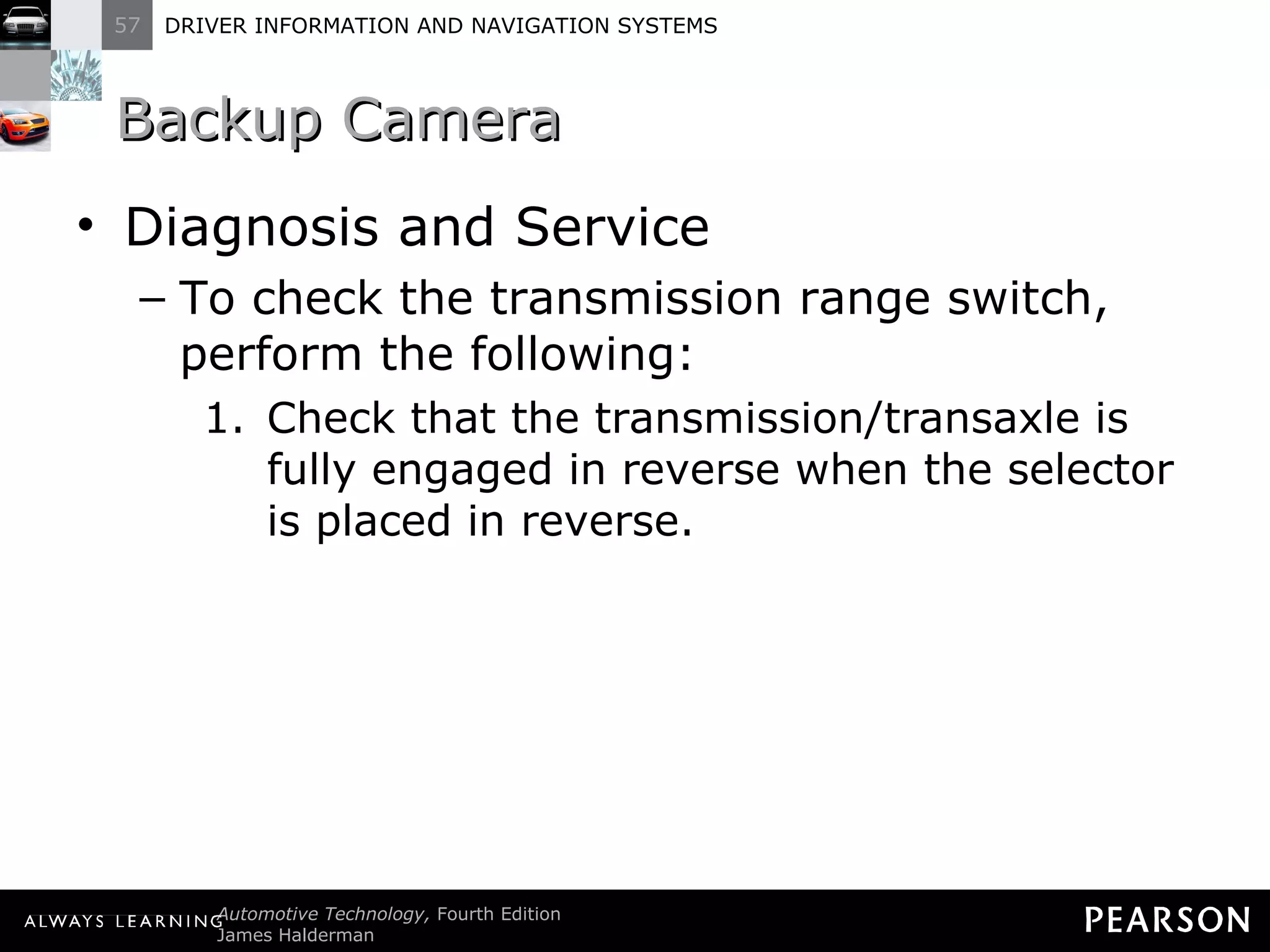 57 DRIVER INFORMATION AND NAVIGATION SYSTEMS

Backup Camera

• Diagnosis and Service

– To check the transmission range switch, perform the following:

1. Check that the transmission/transaxle is fully engaged in reverse when the selector is placed in reverse.

ALWAYS LEARNING Automotive Technology, Fourth Edition
James Halderman

PEARSON